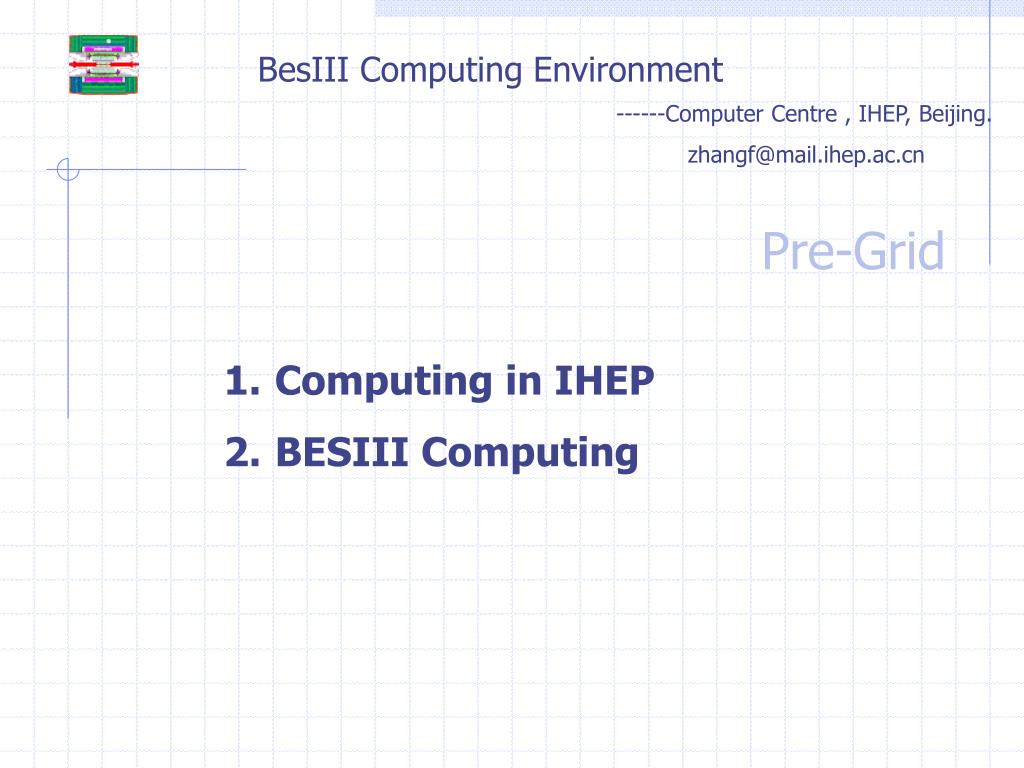 BesIII Computing Environment

------Computer Centre , IHEP, Beijing.

zhangf@mail.ihep.ac.cn

Pre-Grid

1. Computing in IHEP

2. BESIII Computing